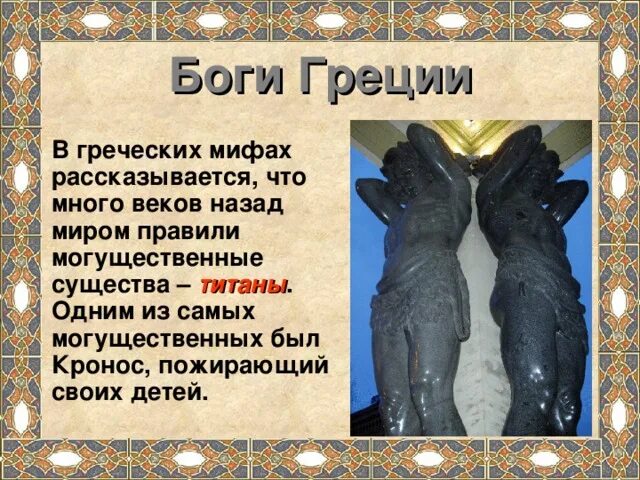 Боги Греции

В греческих мифах рассказывается, что много веков назад миром правили могущественные существа – титаны. Одним из самых могущественных был Кронос, пожирающий своих детей.